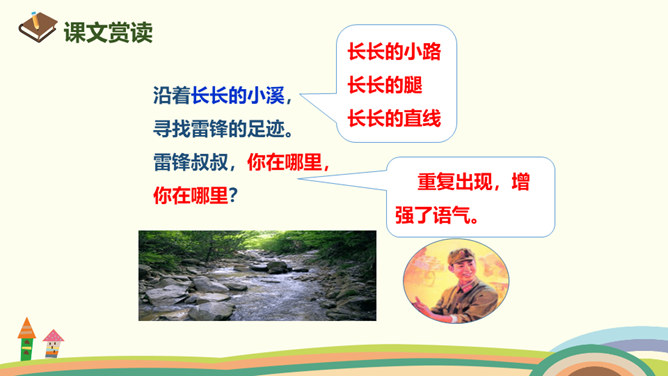 课文赏读

沿着长长的小溪，
寻找雷锋的足迹。
雷锋叔叔，你在哪里，
你在哪里？

长长的小路
长长的腿
长长的直线

重复出现，增强了语气。